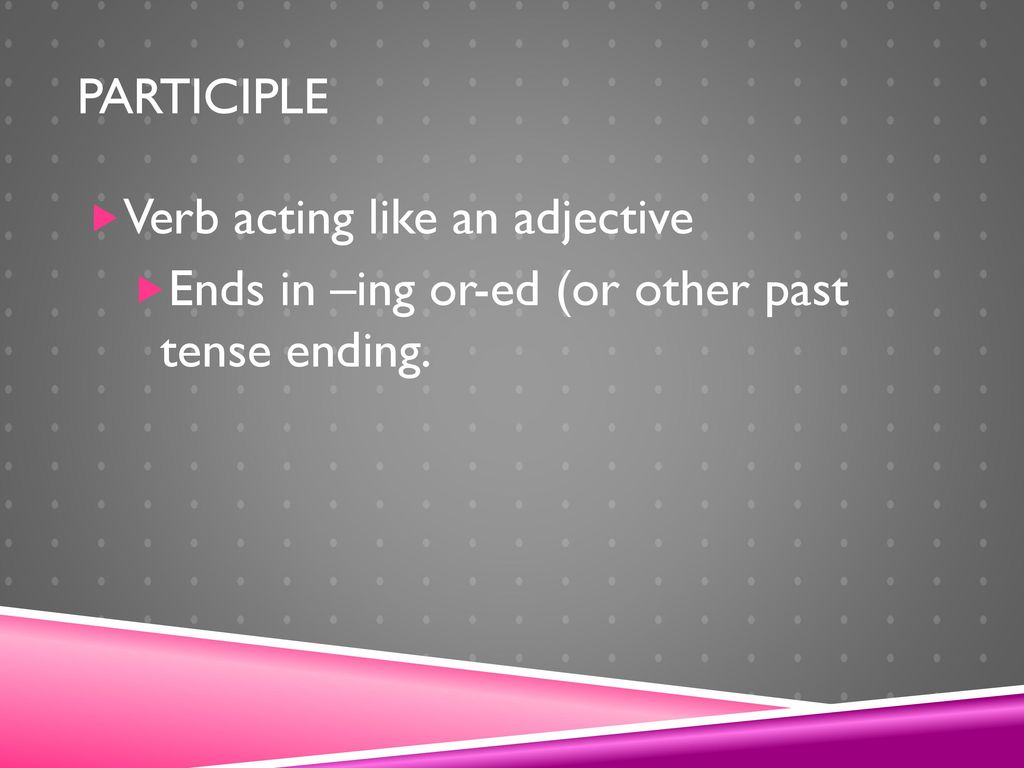 PARTICIPLE

Verb acting like an adjective

Ends in –ing or-ed (or other past tense ending.